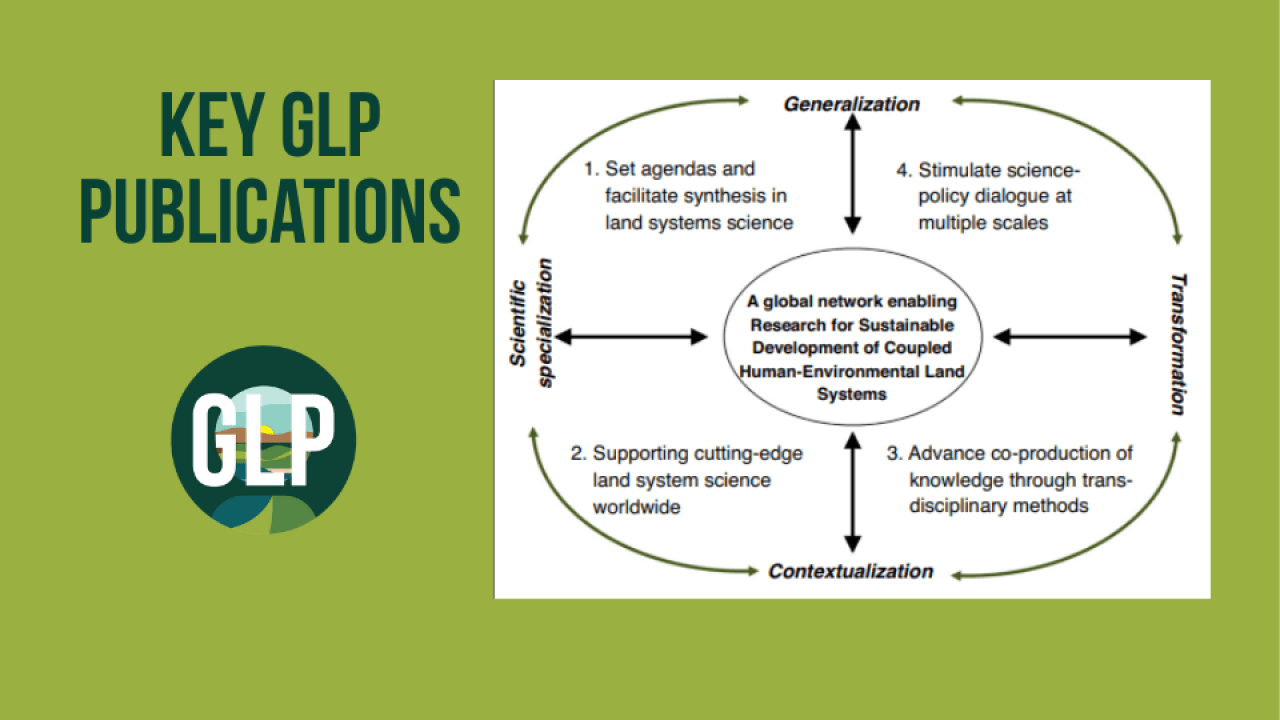 KEY GLP PUBLICATIONS

GLP

Generalization

1. Set agendas and facilitate synthesis in land systems science

4. Stimulate science-policy dialogue at multiple scales

Scientific specialization

A global network enabling Research for Sustainable Development of Coupled Human-Environmental Land Systems

Transformation

2. Supporting cutting-edge land system science worldwide

3. Advance co-production of knowledge through trans-disciplinary methods

Contextualization